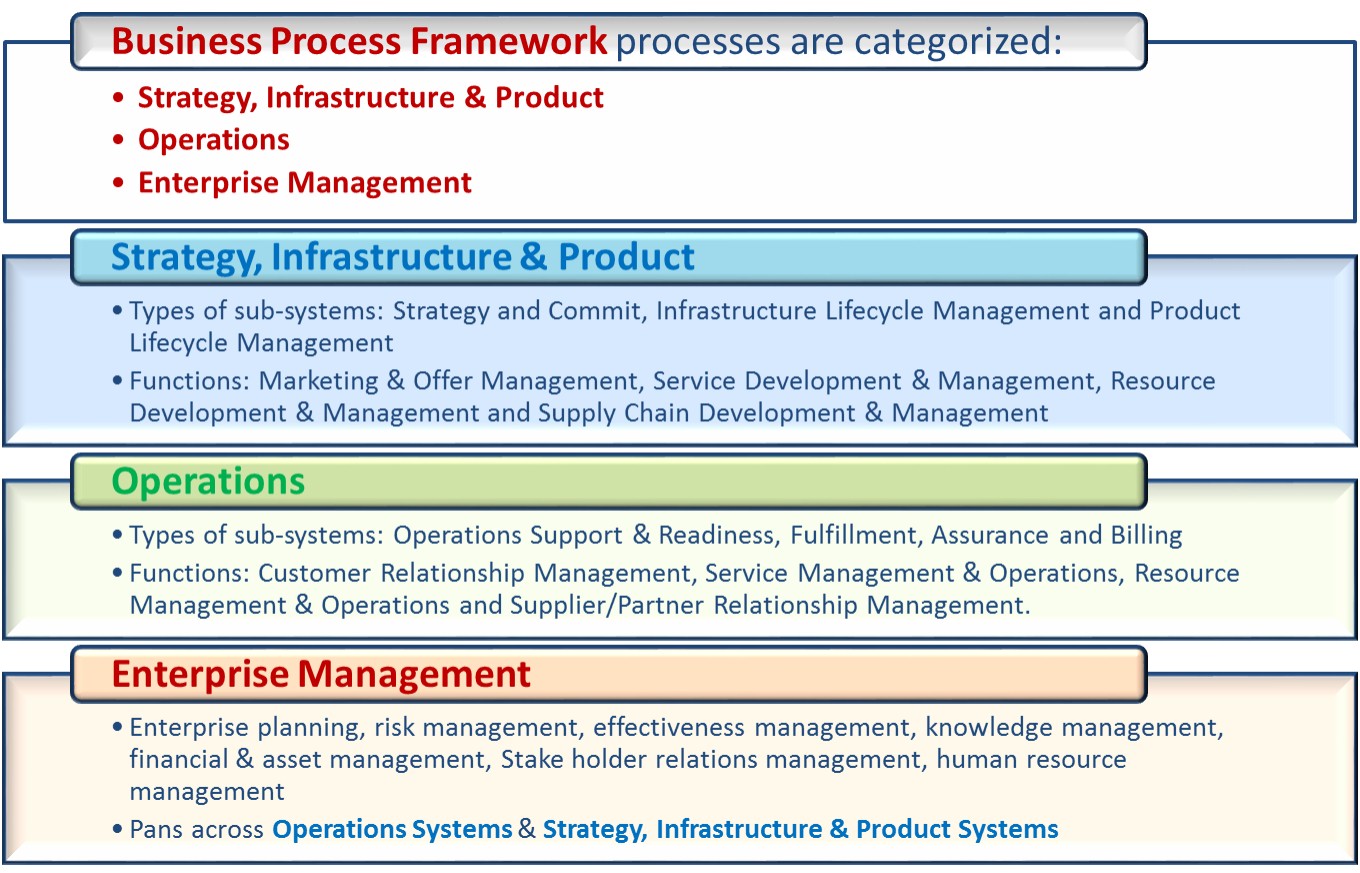 Business Process Framework processes are categorized:

• Strategy, Infrastructure & Product
• Operations
• Enterprise Management

Strategy, Infrastructure & Product

• Types of sub-systems: Strategy and Commit, Infrastructure Lifecycle Management and Product Lifecycle Management
• Functions: Marketing & Offer Management, Service Development & Management, Resource Development & Management and Supply Chain Development & Management

Operations

• Types of sub-systems: Operations Support & Readiness, Fulfillment, Assurance and Billing
• Functions: Customer Relationship Management, Service Management & Operations, Resource Management & Operations and Supplier/Partner Relationship Management.

Enterprise Management

• Enterprise planning, risk management, effectiveness management, knowledge management, financial & asset management, Stake holder relations management, human resource management
• Pans across Operations Systems & Strategy, Infrastructure & Product Systems